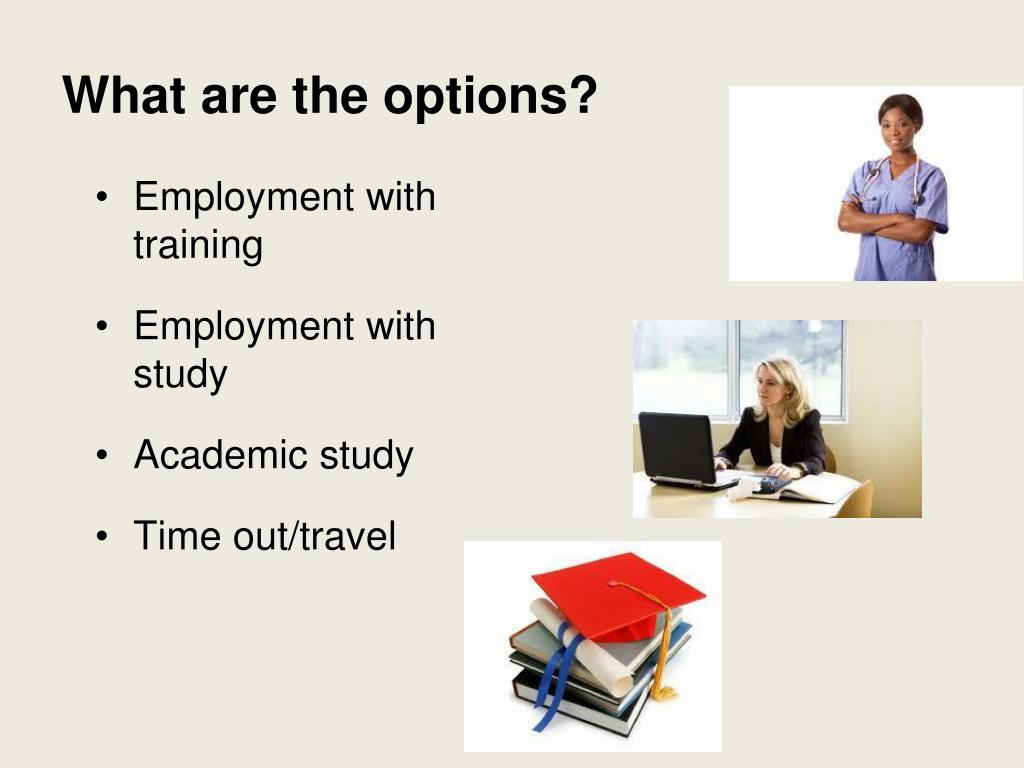 What are the options?

• Employment with training

• Employment with study

• Academic study

• Time out/travel